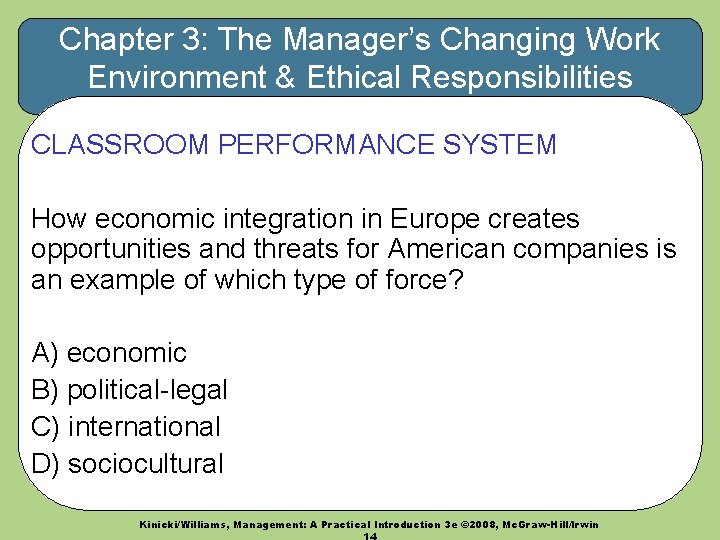 Chapter 3: The Manager's Changing Work Environment & Ethical Responsibilities

CLASSROOM PERFORMANCE SYSTEM

How economic integration in Europe creates opportunities and threats for American companies is an example of which type of force?

A) economic
B) political-legal
C) international
D) sociocultural

Kinicki/Williams, Management: A Practical Introduction 3e ©2008, McGraw-Hill/Irwin
14